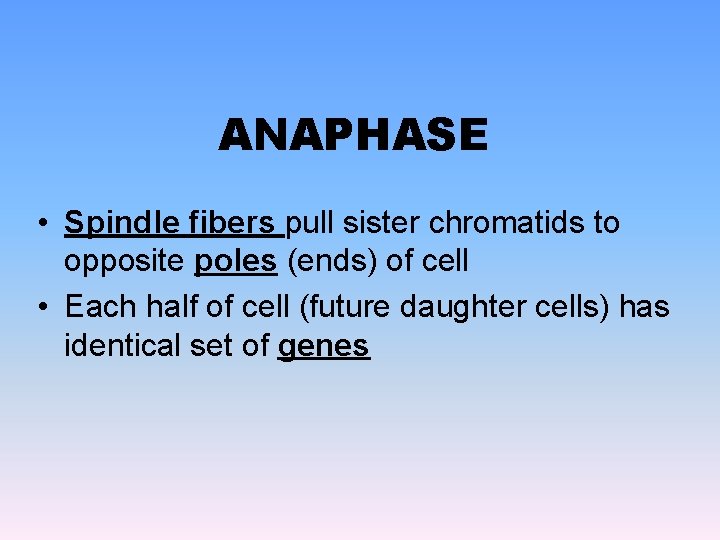 ANAPHASE

• Spindle fibers pull sister chromatids to opposite poles (ends) of cell

• Each half of cell (future daughter cells) has identical set of genes